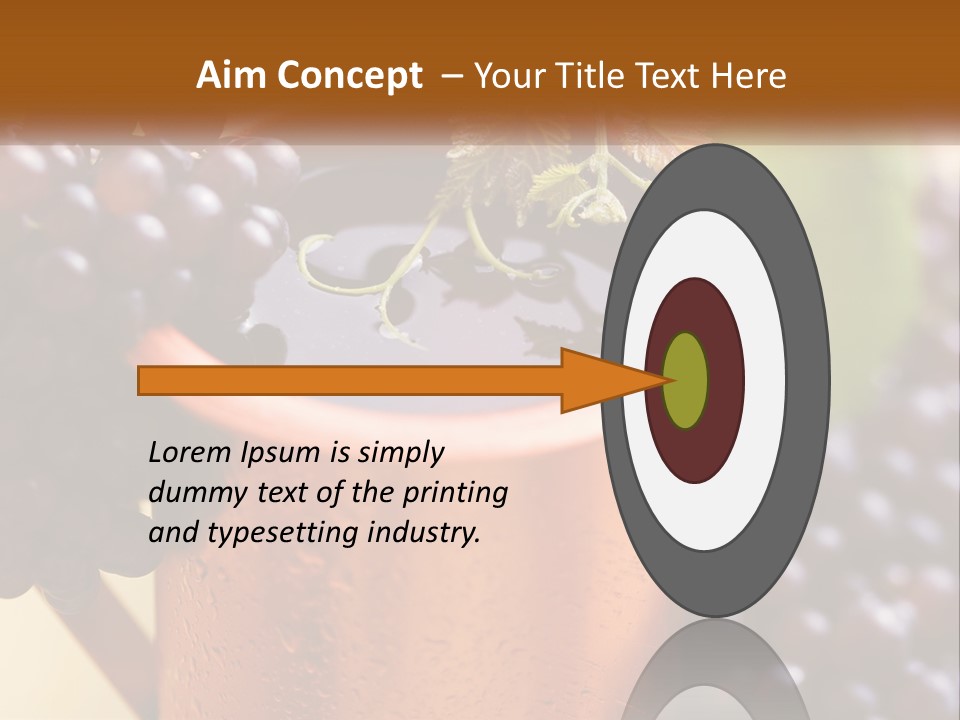 Aim Concept – Your Title Text Here

Lorem Ipsum is simply dummy text of the printing and typesetting industry.